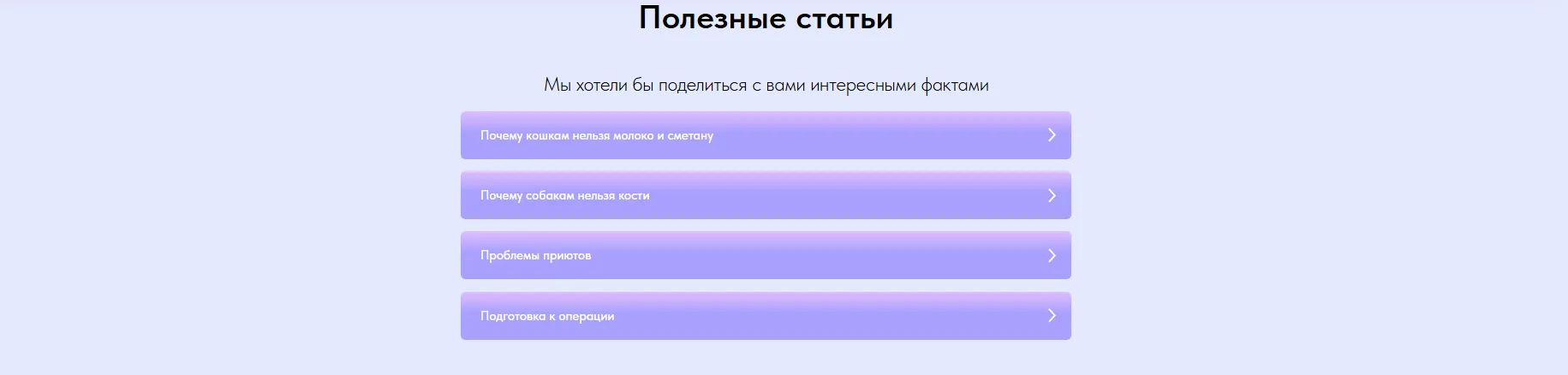 Полезные статьи

Мы хотели бы поделиться с вами интересными фактами

Почему кошкам нельзя молоко и сметану

Почему собакам нельзя кости

Проблемы приютов

Подготовка к операции